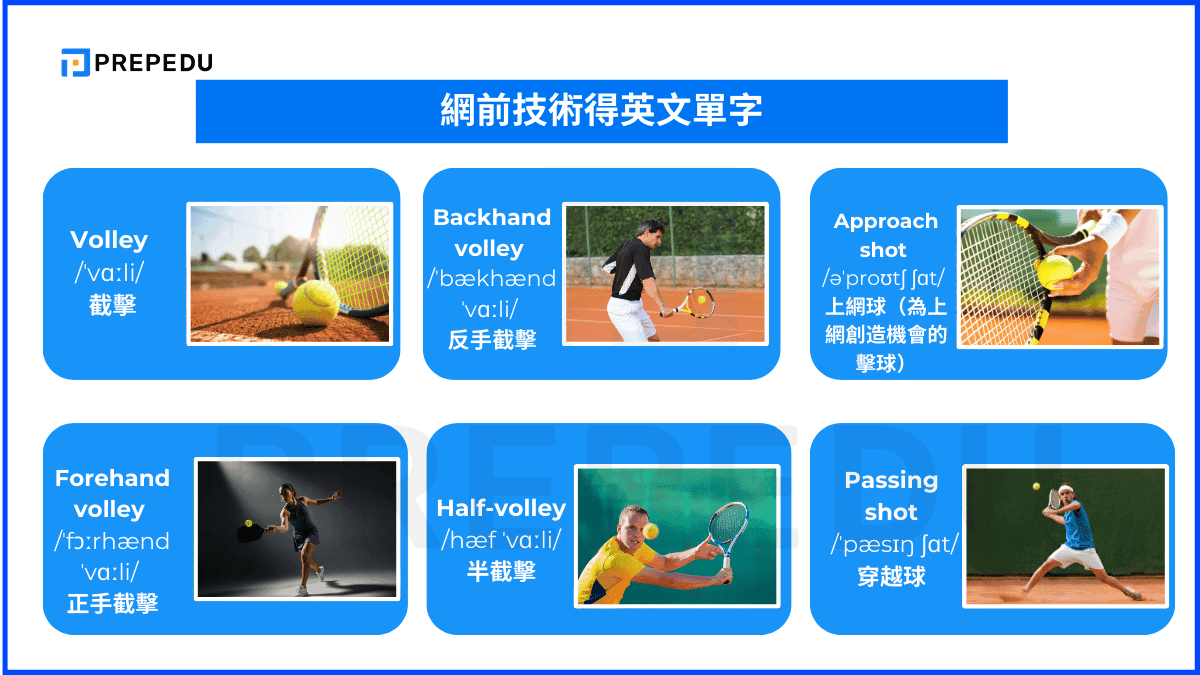 PREPEDU

網前技術得英文單字

Volley
/ˈvɑːli/
截擊

Backhand volley
/ˈbækhænd ˈvɑːli/
反手截擊

Approach shot
/əˈproʊtʃ ʃɑt/
上網球（為上網創造機會的擊球）

Forehand volley
/ˈfɔːrhænd ˈvɑːli/
正手截擊

Half-volley
/hæf ˈvɑːli/
半截擊

Passing shot
/ˈpæsɪŋ ʃɑt/
穿越球

PREPEDU